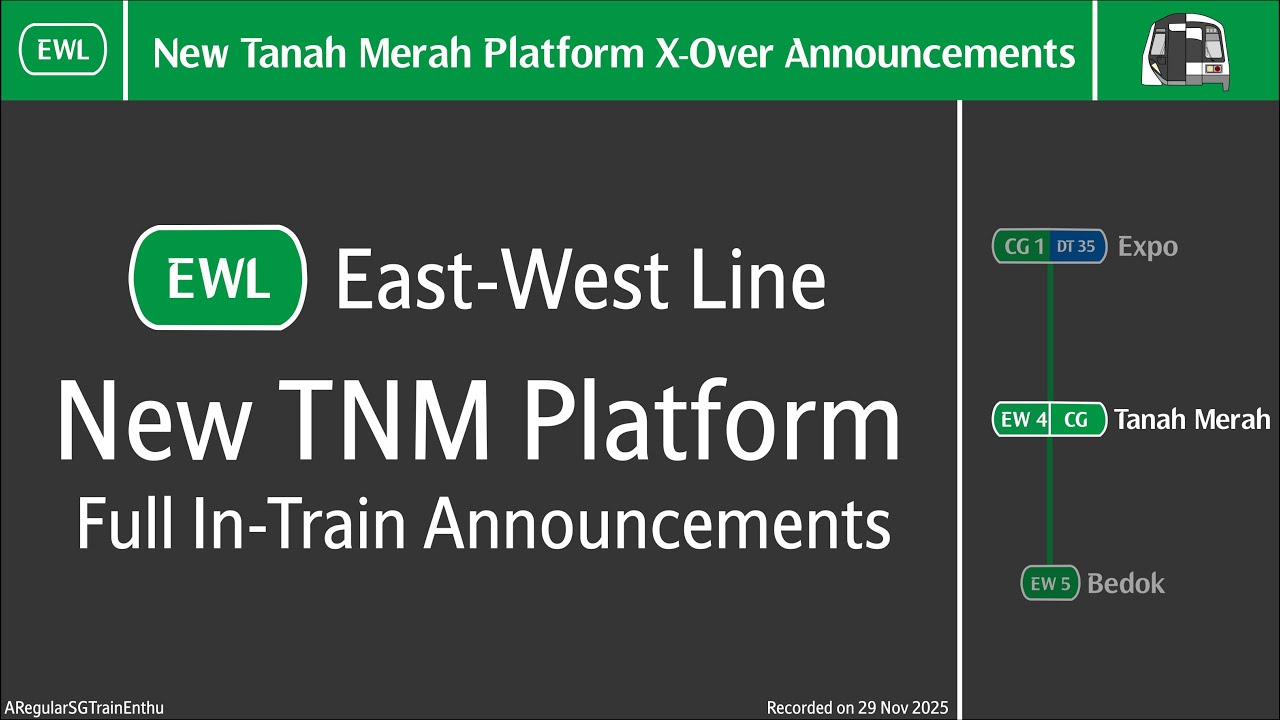 EWL New Tanah Merah Platform X-Over Announcements

EWL East-West Line

New TNM Platform

Full In-Train Announcements

CG 1 DT 35 Expo

EW 4 CG Tanah Merah

EW 5 Bedok

ARegularSGTrainEnthu

Recorded on 29 Nov 2025